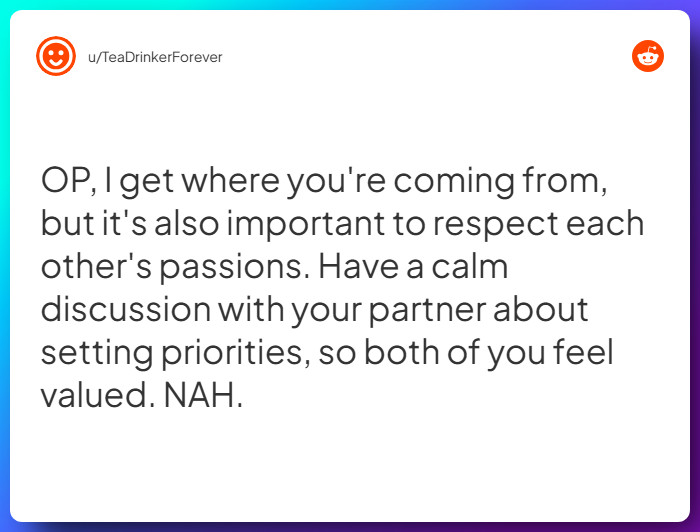 u/TeaDrinkerForever

OP, I get where you're coming from, but it's also important to respect each other's passions. Have a calm discussion with your partner about setting priorities, so both of you feel valued. NAH.